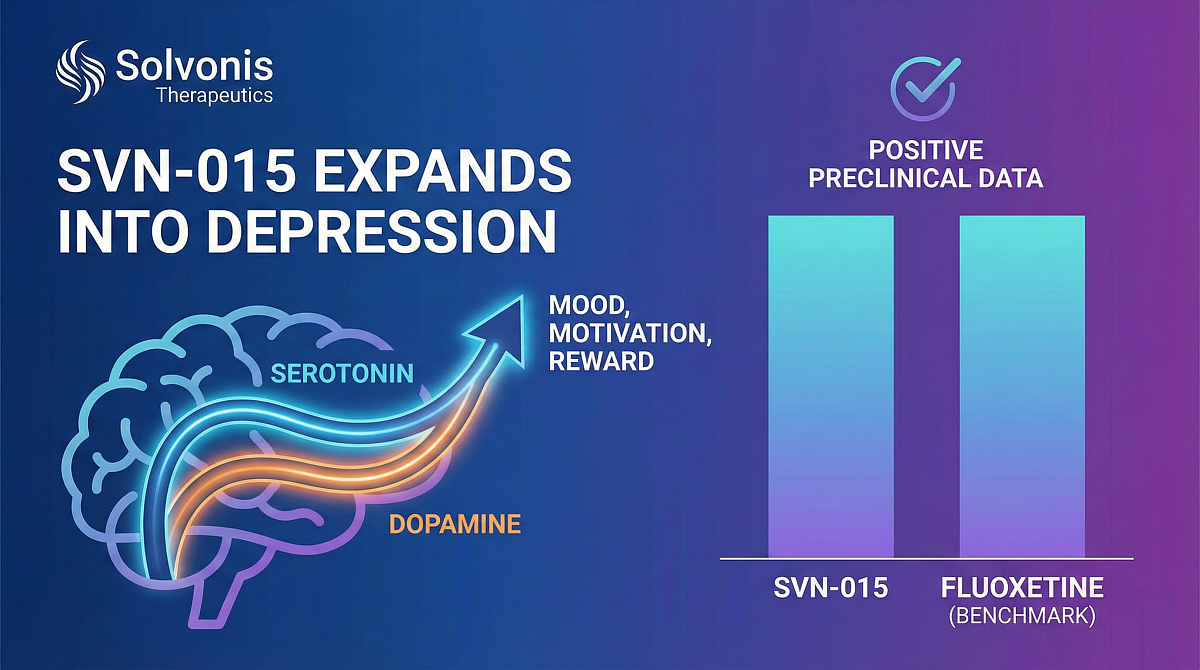 Solvonis
Therapeutics

SVN-015 EXPANDS INTO DEPRESSION

SEROTONIN

DOPAMINE

MOOD, MOTIVATION, REWARD

POSITIVE PRECLINICAL DATA

SVN-015

FLUOXETINE
(BENCHMARK)